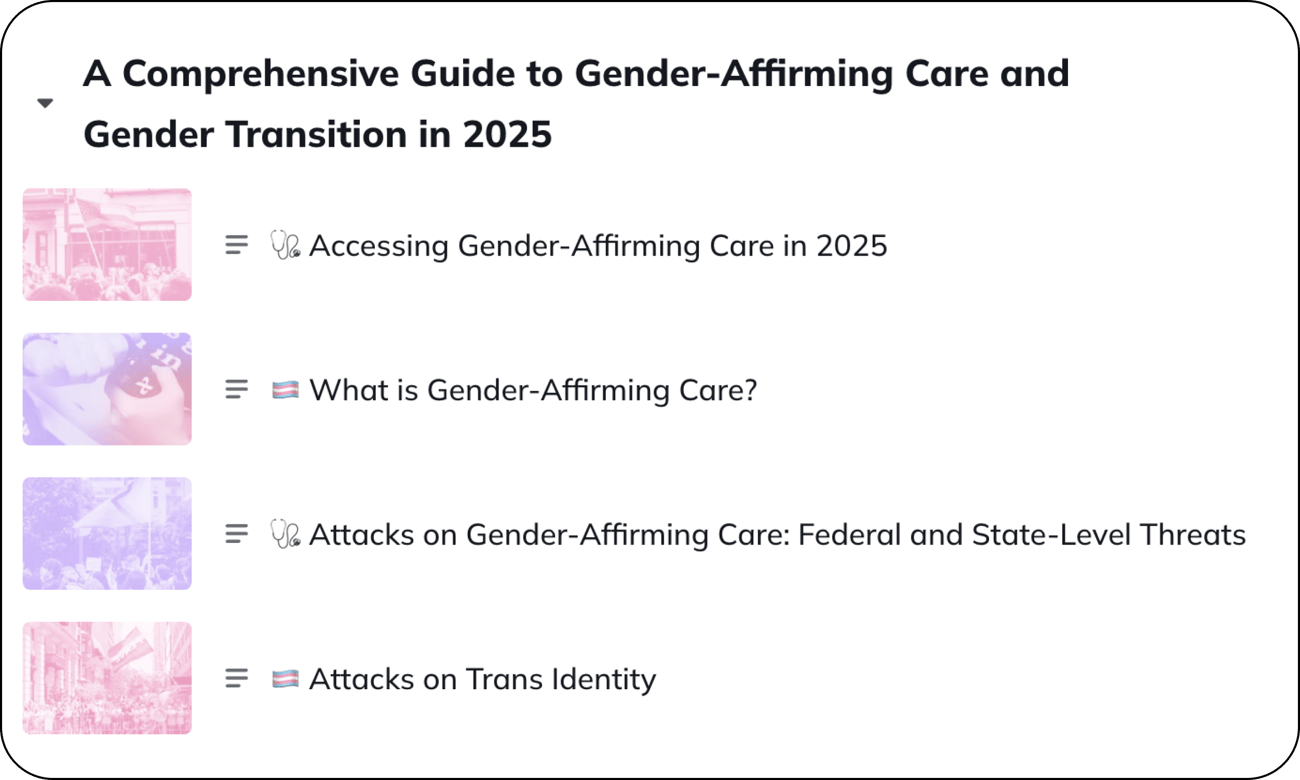 A Comprehensive Guide to Gender-Affirming Care and Gender Transition in 2025

🩺 Accessing Gender-Affirming Care in 2025

🏳️‍⚧️ What is Gender-Affirming Care?

🩺 Attacks on Gender-Affirming Care: Federal and State-Level Threats

🏳️‍⚧️ Attacks on Trans Identity